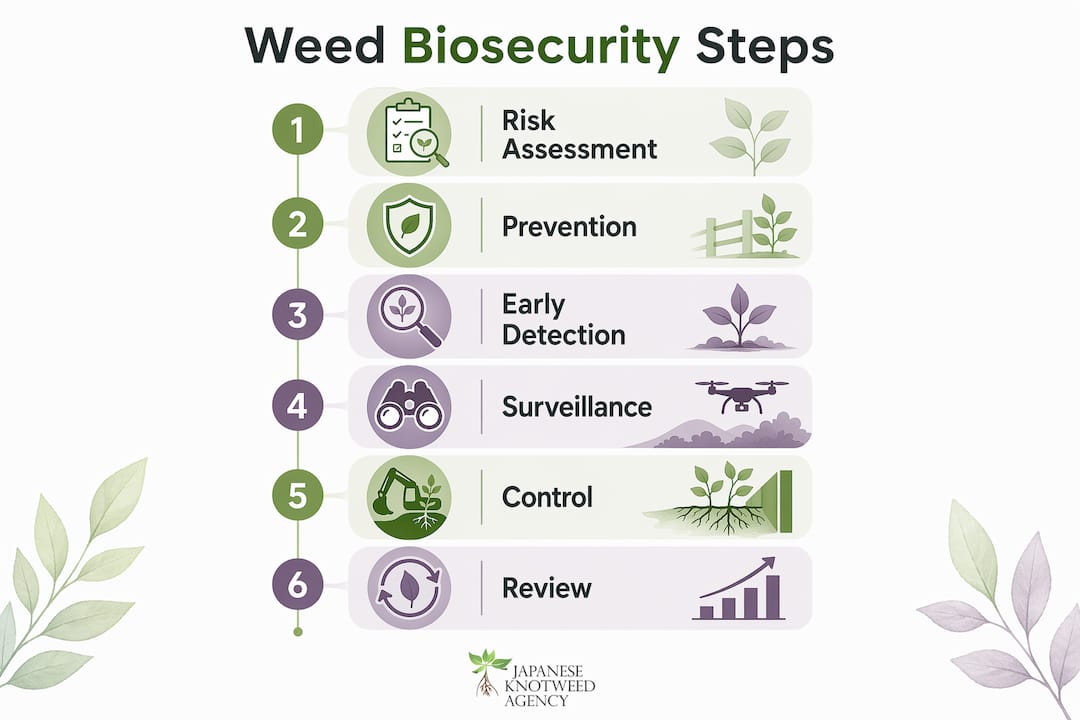 Weed Biosecurity Steps

1 Risk Assessment

2 Prevention

3 Early Detection

4 Surveillance

5 Control

6 Review

JAPANESE KNOTWEED AGENCY